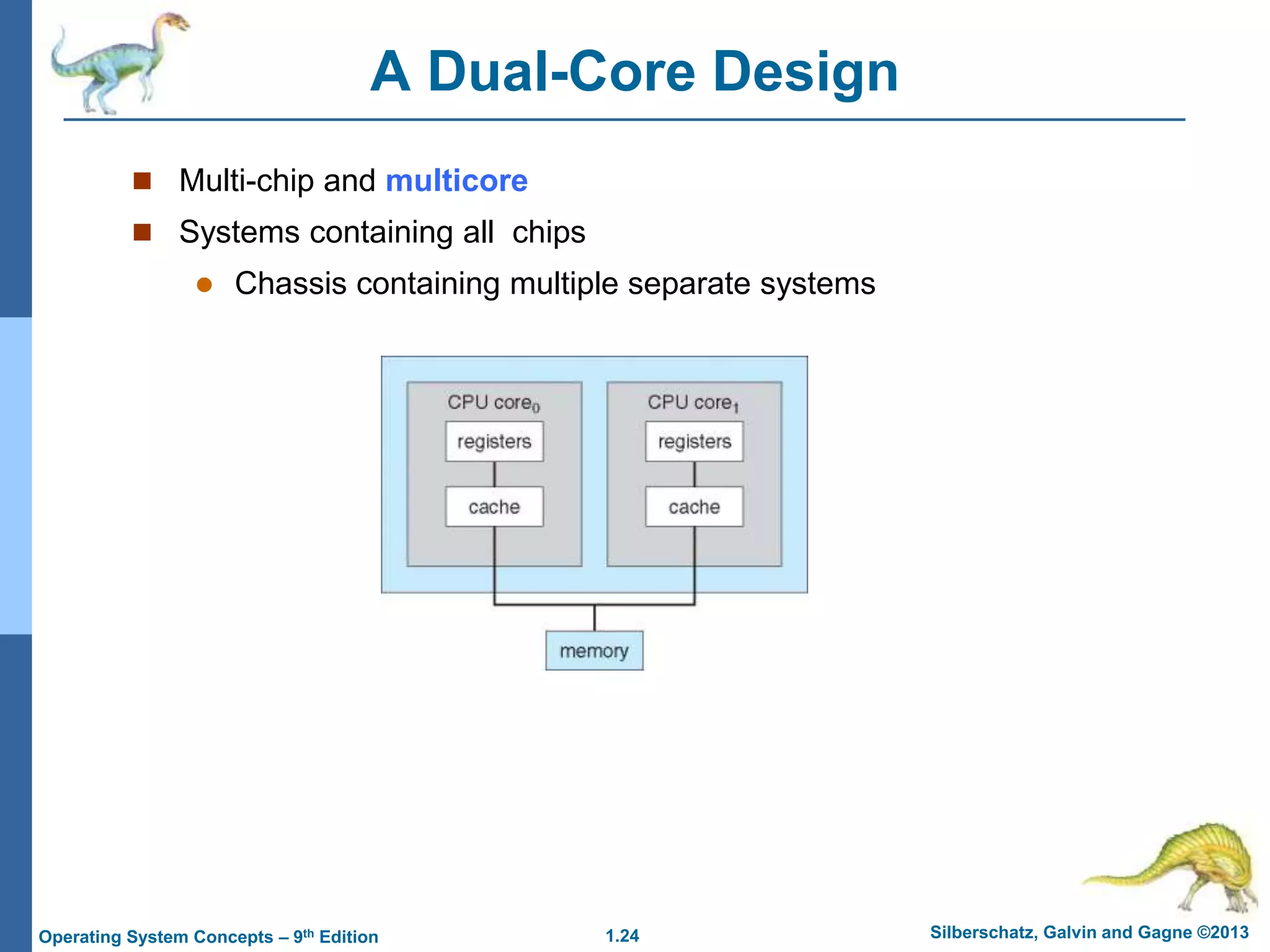 A Dual-Core Design

Multi-chip and multicore

Systems containing all chips

Chassis containing multiple separate systems

CPU core$_0$

registers

cache

CPU core$_1$

registers

cache

memory

Operating System Concepts – 9$^{th}$ Edition

1.24

Silberschatz, Galvin and Gagne ©2013